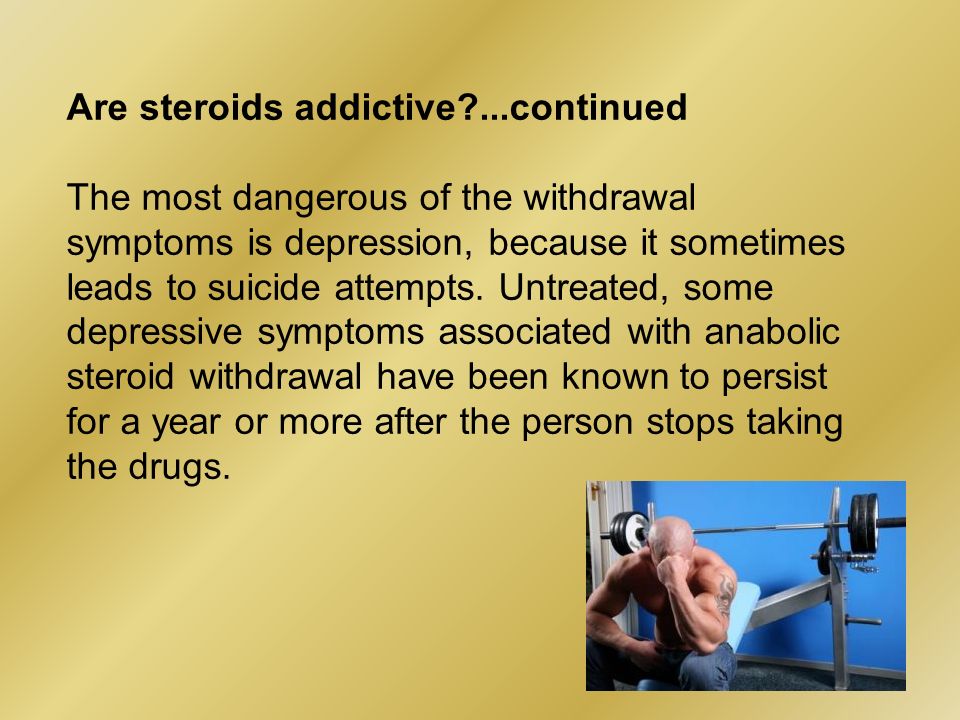 Are steroids addictive?...continued

The most dangerous of the withdrawal symptoms is depression, because it sometimes leads to suicide attempts. Untreated, some depressive symptoms associated with anabolic steroid withdrawal have been known to persist for a year or more after the person stops taking the drugs.